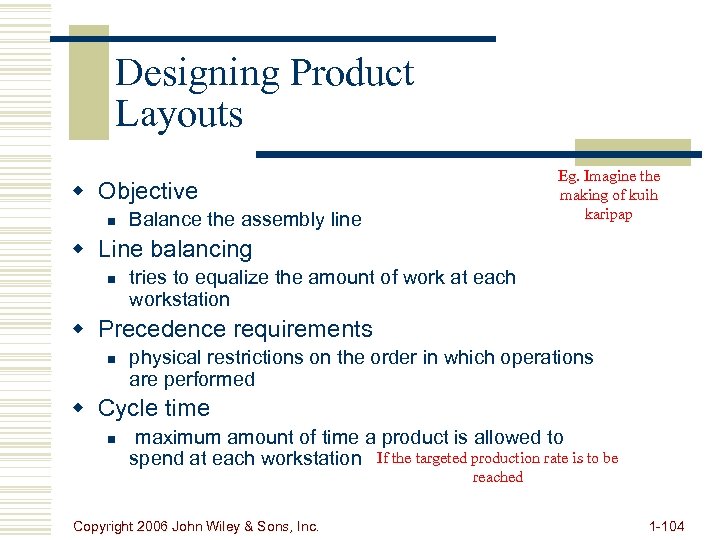 Designing Product Layouts

Eg. Imagine the making of kuih karipap

Objective
Balance the assembly line

Line balancing
tries to equalize the amount of work at each workstation

Precedence requirements
physical restrictions on the order in which operations are performed

Cycle time
maximum amount of time a product is allowed to spend at each workstation If the targeted production rate is to be reached

Copyright 2006 John Wiley & Sons, Inc.

1-104